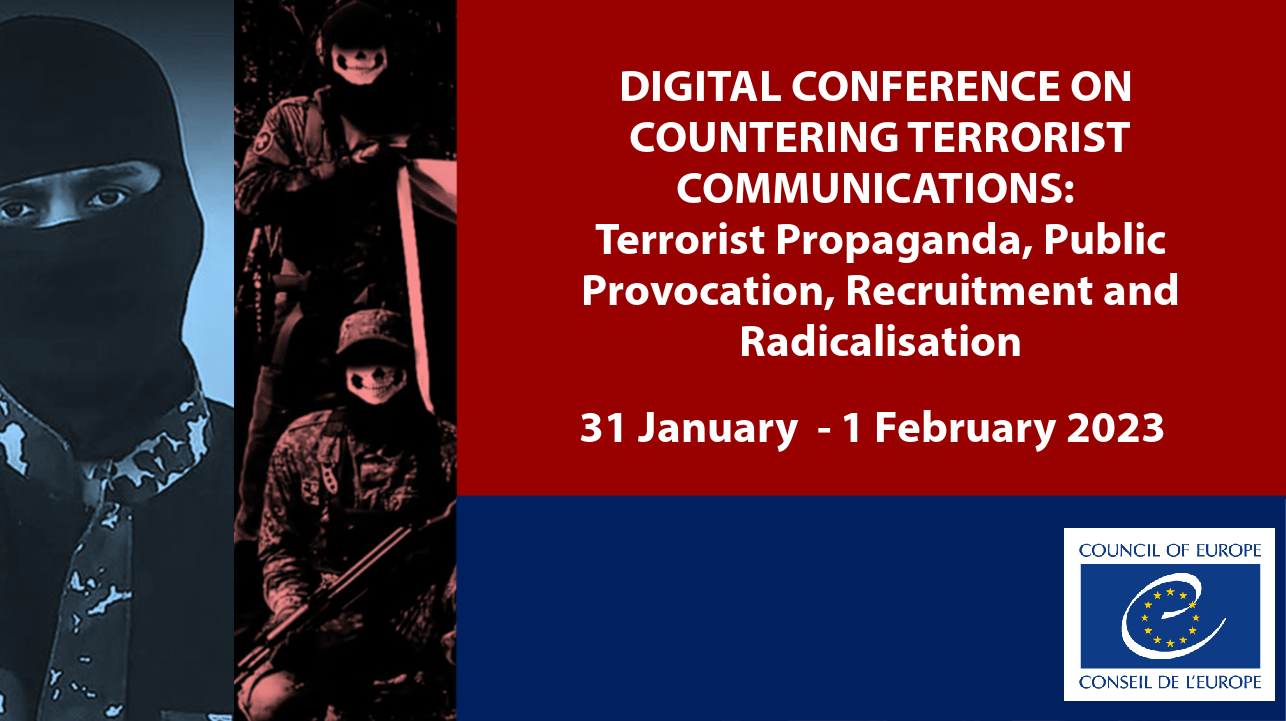 DIGITAL CONFERENCE ON COUNTERING TERRORIST COMMUNICATIONS:
Terrorist Propaganda, Public Provocation, Recruitment and Radicalisation

31 January - 1 February 2023

COUNCIL OF EUROPE
CONSEIL DE L'EUROPE